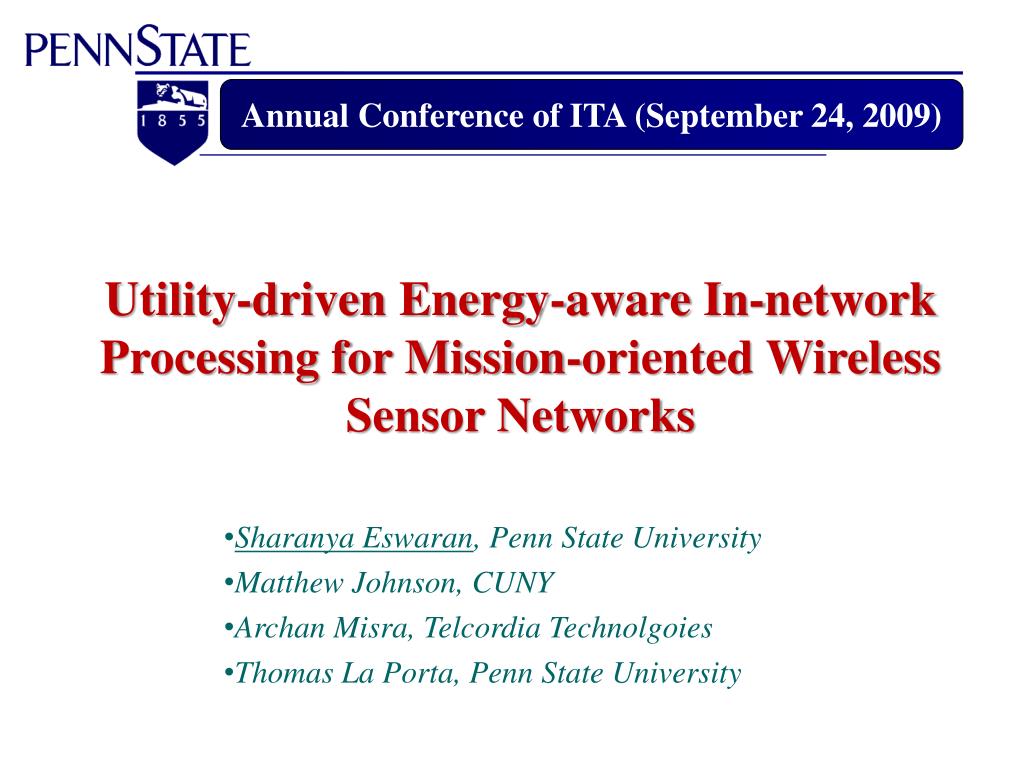 PENNSTATE

1 8 5 5

Annual Conference of ITA (September 24, 2009)

Utility-driven Energy-aware In-network Processing for Mission-oriented Wireless Sensor Networks

•Sharanya Eswaran, Penn State University
•Matthew Johnson, CUNY
•Archan Misra, Telcordia Technolgoies
•Thomas La Porta, Penn State University